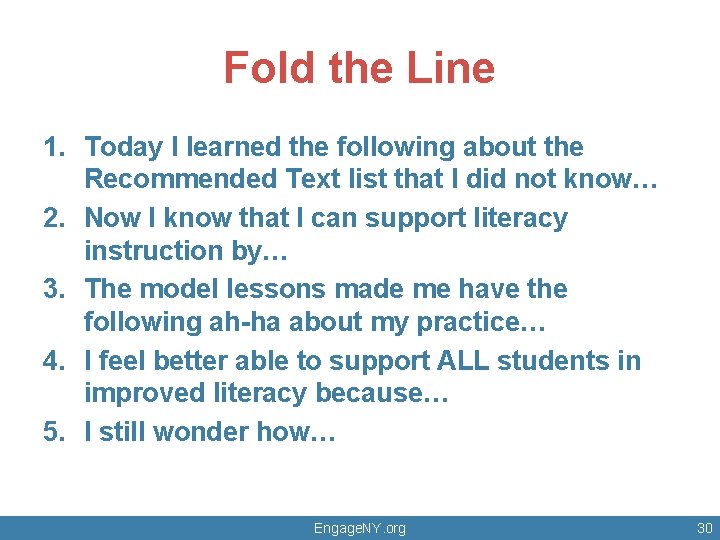 Fold the Line

1. Today I learned the following about the Recommended Text list that I did not know…
2. Now I know that I can support literacy instruction by…
3. The model lessons made me have the following ah-ha about my practice…
4. I feel better able to support ALL students in improved literacy because…
5. I still wonder how…

EngageNY.org

30